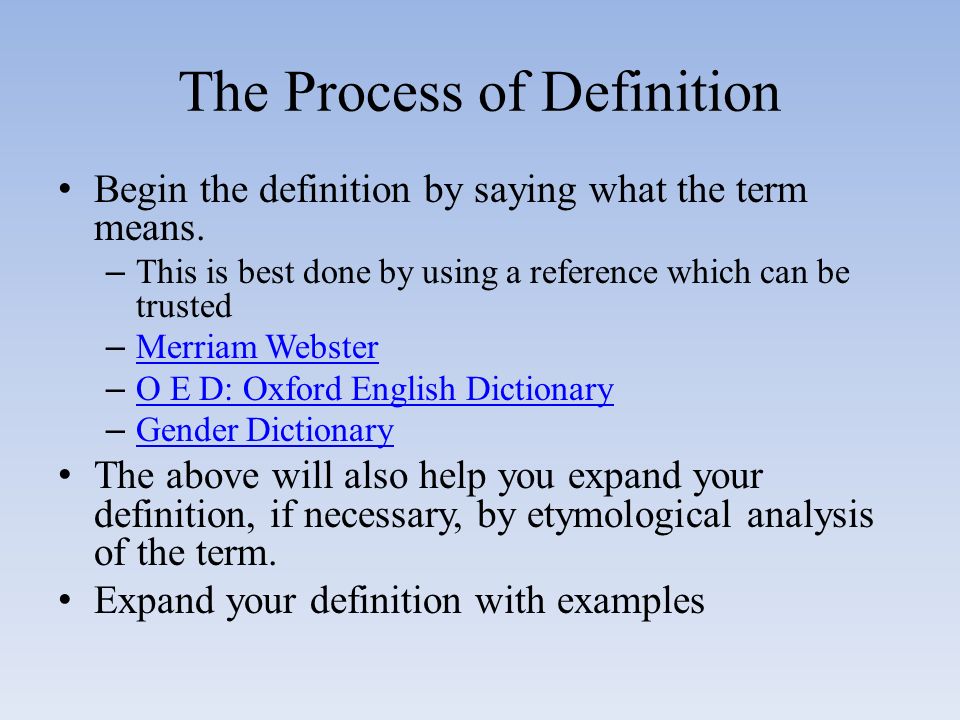 The Process of Definition

• Begin the definition by saying what the term means.
– This is best done by using a reference which can be trusted
– Merriam Webster
– O E D: Oxford English Dictionary
– Gender Dictionary
• The above will also help you expand your definition, if necessary, by etymological analysis of the term.
• Expand your definition with examples